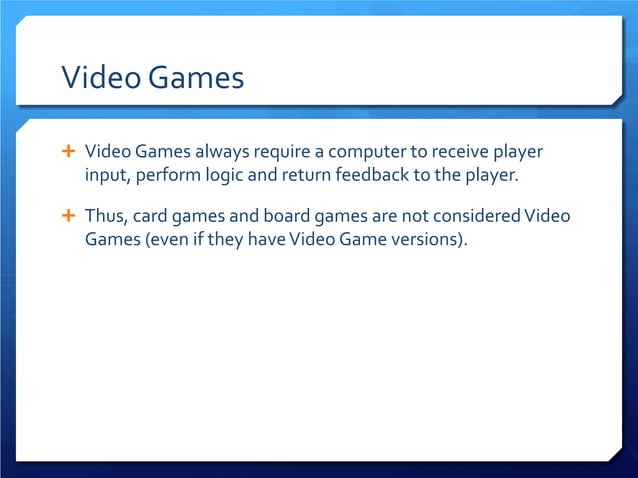 Video Games

+ Video Games always require a computer to receive player input, perform logic and return feedback to the player.

+ Thus, card games and board games are not considered Video Games (even if they have Video Game versions).